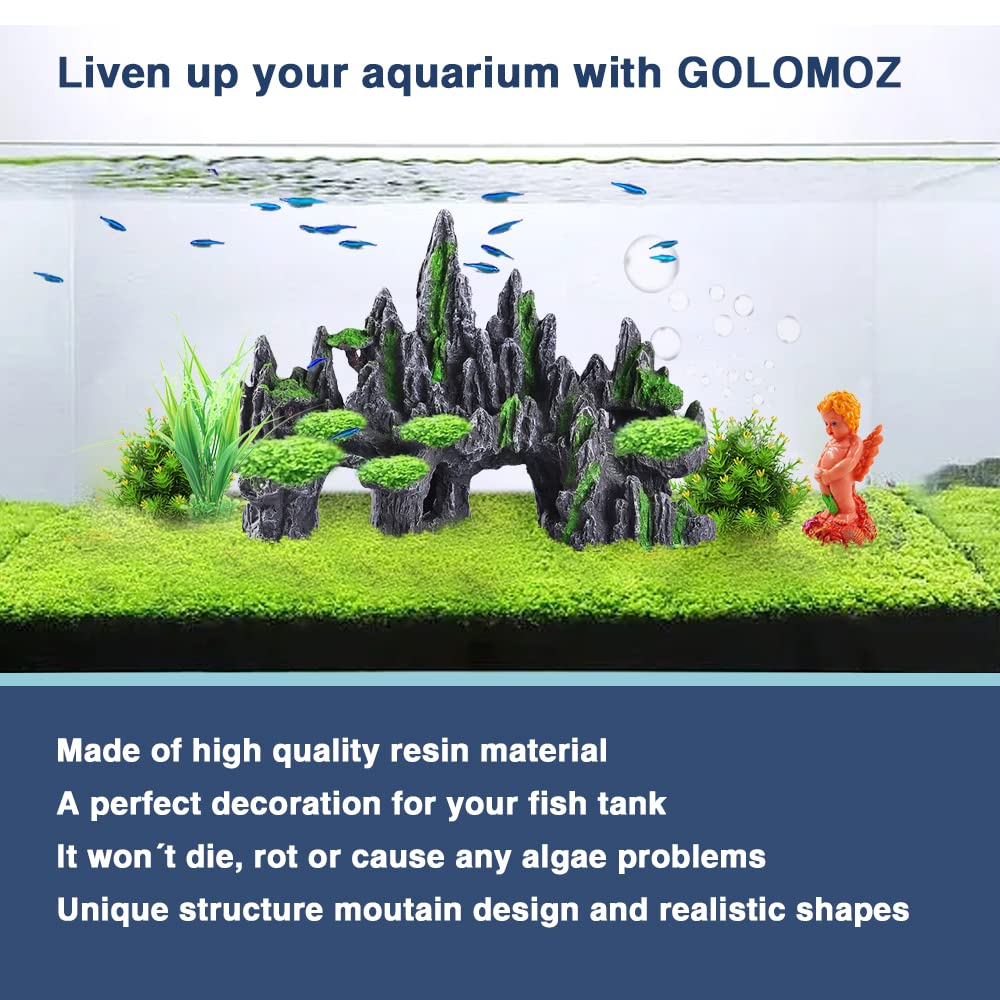 Liven up your aquarium with GOLOMOZ

Made of high quality resin material
A perfect decoration for your fish tank
It won´t die, rot or cause any algae problems
Unique structure moutain design and realistic shapes